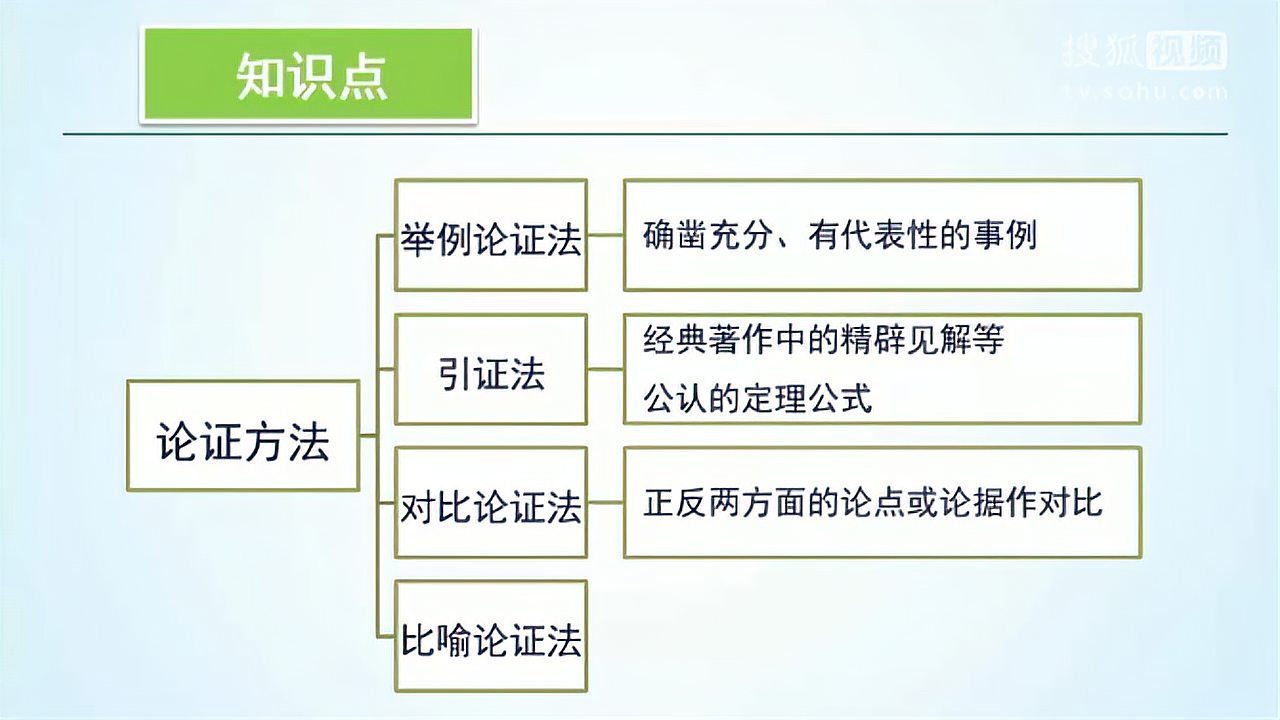 知识点

搜狐视频
tv.sohu.com

论证方法

举例论证法

确凿充分、有代表性的事例

引证法

经典著作中的精辟见解等
公认的定理公式

对比论证法

正反两方面的论点或论据作对比

比喻论证法